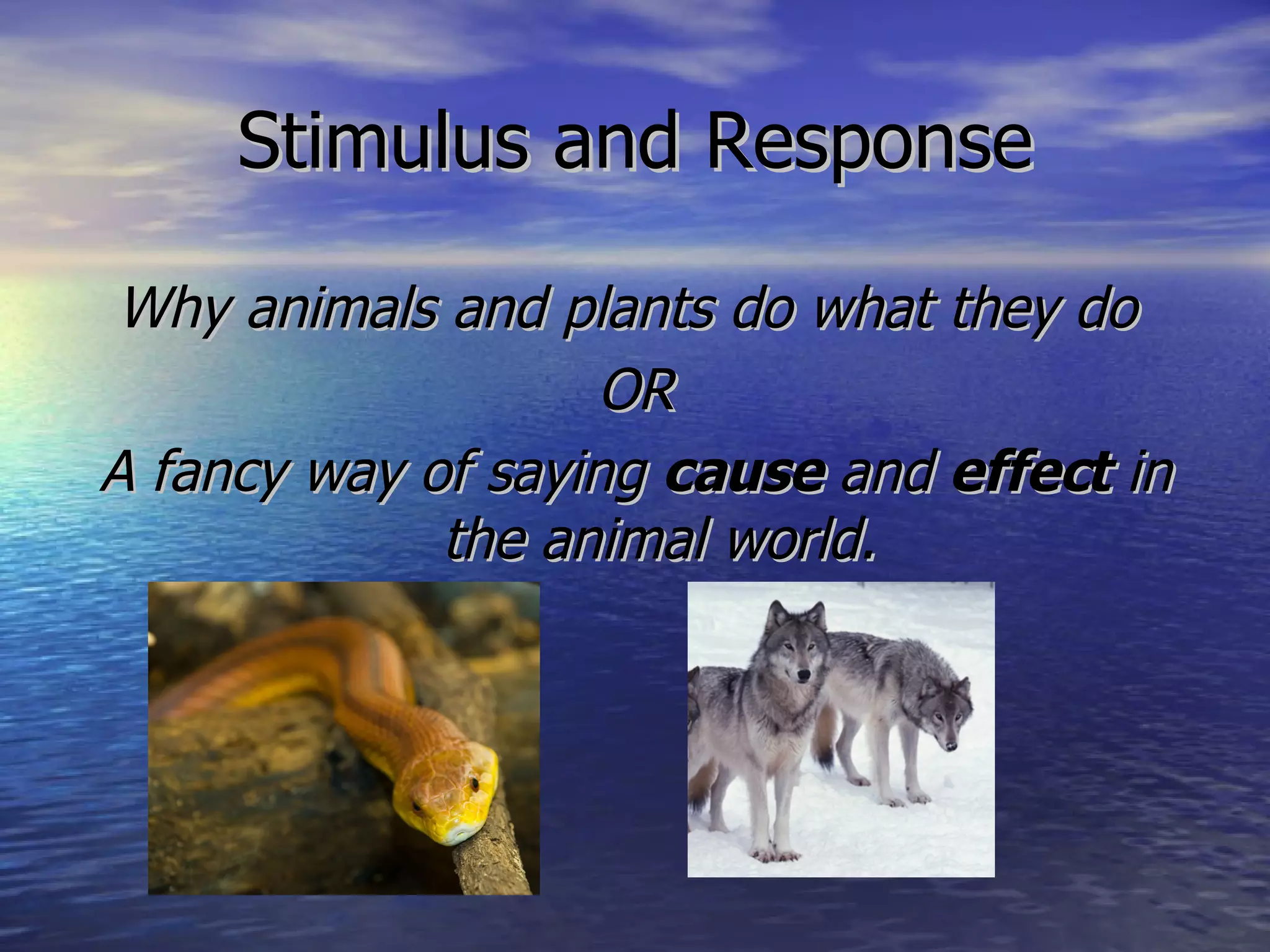 Stimulus and Response

Why animals and plants do what they do

OR

A fancy way of saying cause and effect in the animal world.